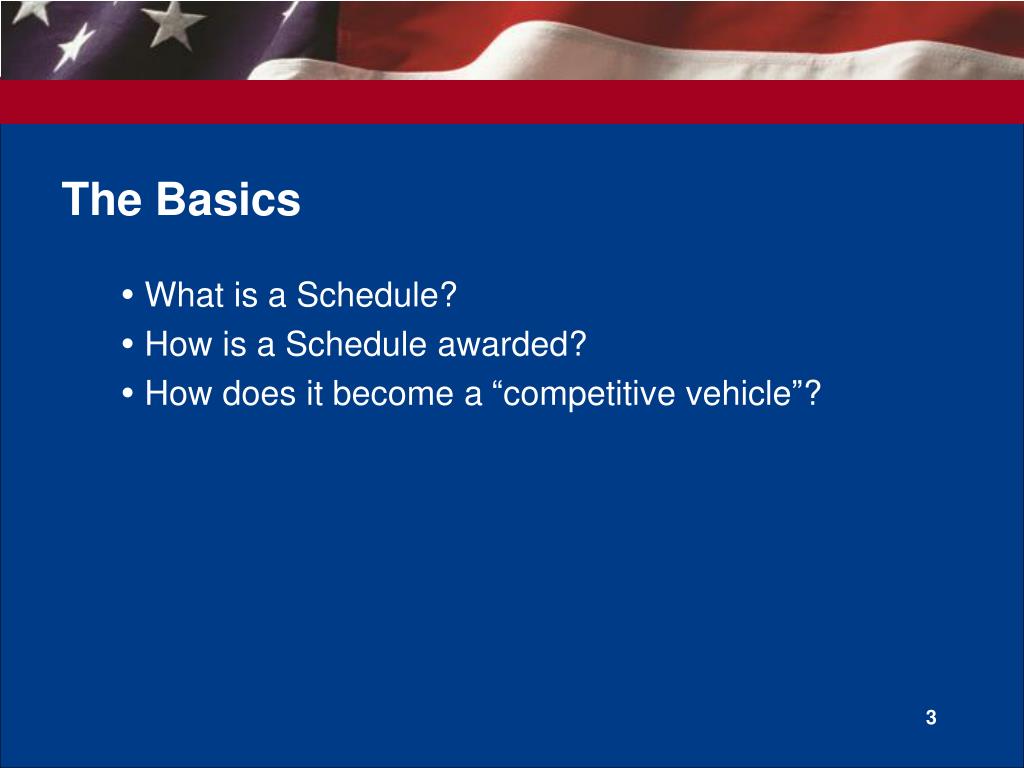 The Basics

• What is a Schedule?
• How is a Schedule awarded?
• How does it become a “competitive vehicle”?

3